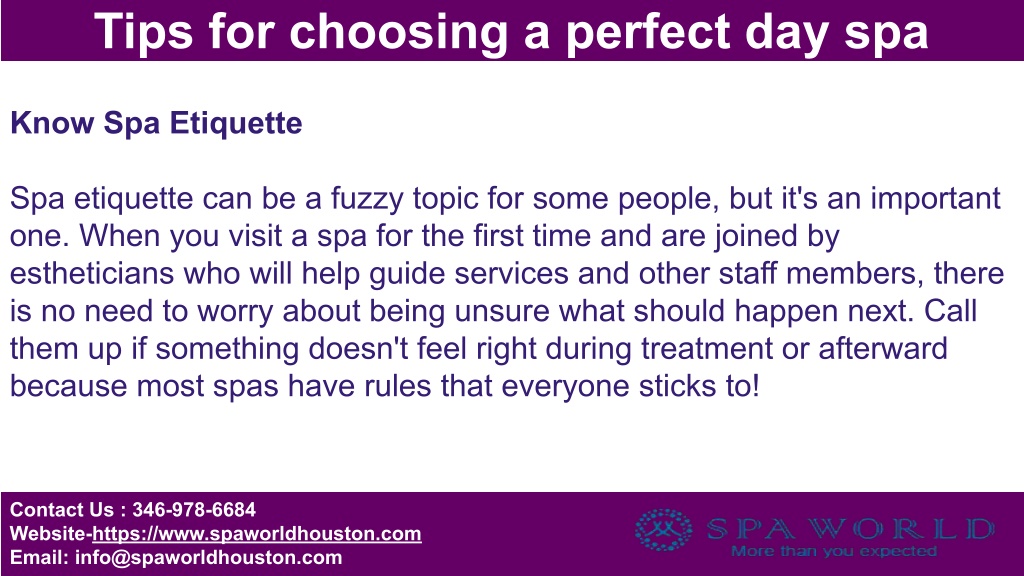 Tips for choosing a perfect day spa

Know Spa Etiquette

Spa etiquette can be a fuzzy topic for some people, but it's an important one. When you visit a spa for the first time and are joined by estheticians who will help guide services and other staff members, there is no need to worry about being unsure what should happen next. Call them up if something doesn't feel right during treatment or afterward because most spas have rules that everyone sticks to!

Contact Us : 346-978-6684
Website-https://www.spaworldhouston.com
Email: info@spaworldhouston.com

SPA WORLD
More than you expected